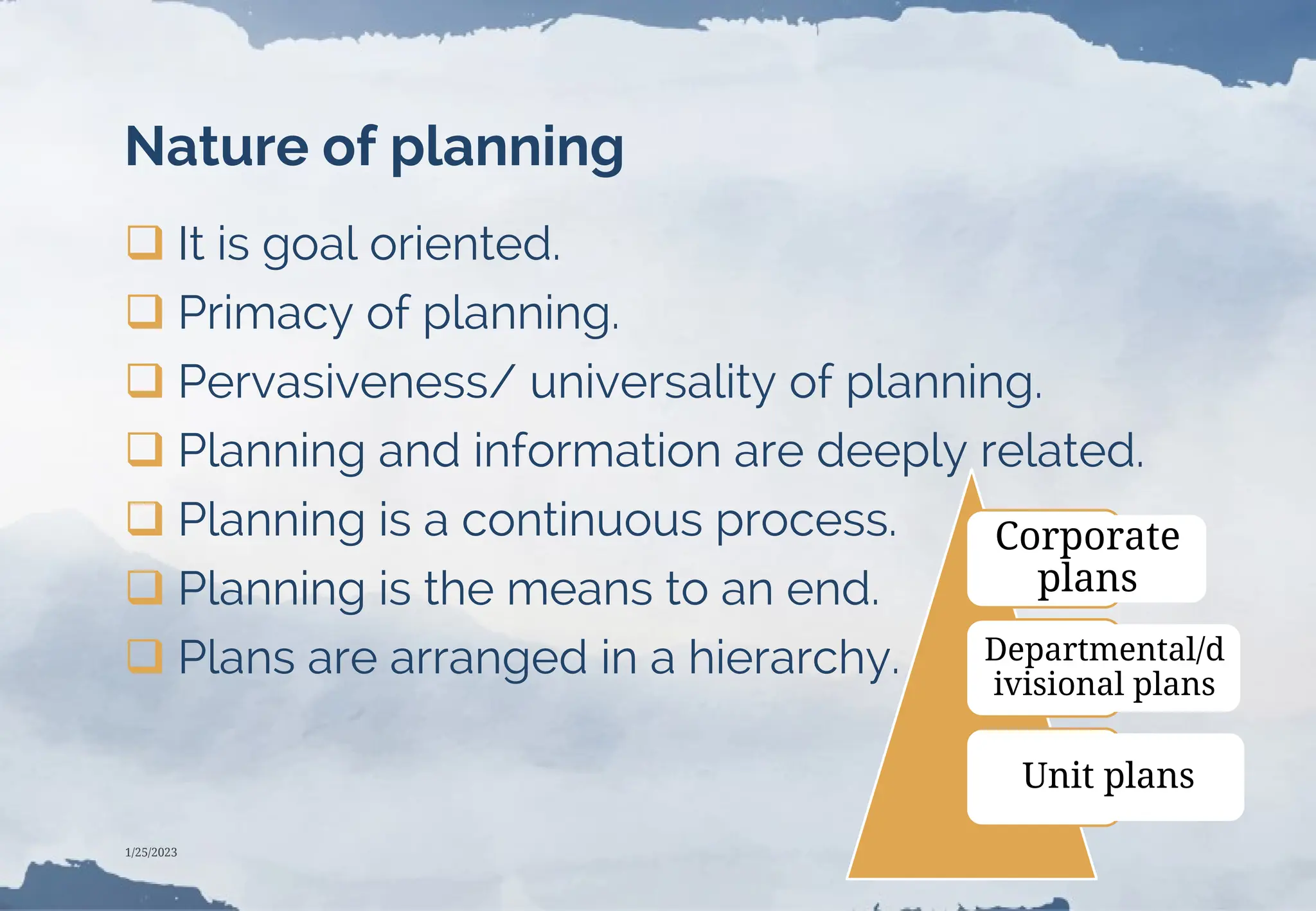 Nature of planning

❑ It is goal oriented.
❑ Primacy of planning.
❑ Pervasiveness/ universality of planning.
❑ Planning and information are deeply related.
❑ Planning is a continuous process.
❑ Planning is the means to an end.
❑ Plans are arranged in a hierarchy.

Corporate plans

Departmental/divisional plans

Unit plans

1/25/2023